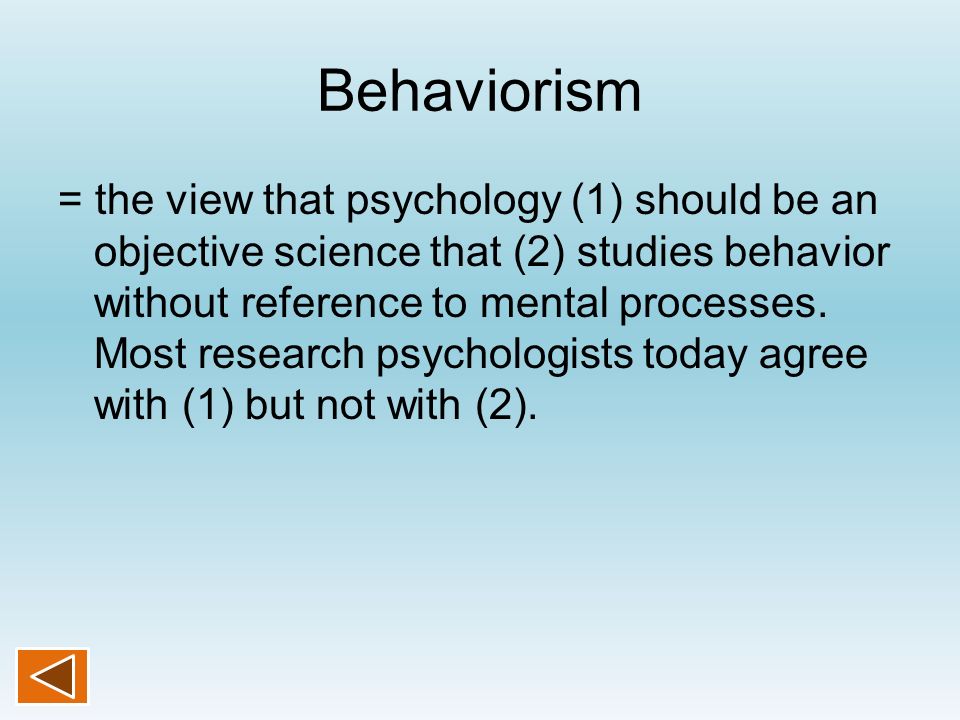 Behaviorism

= the view that psychology (1) should be an objective science that (2) studies behavior without reference to mental processes. Most research psychologists today agree with (1) but not with (2).